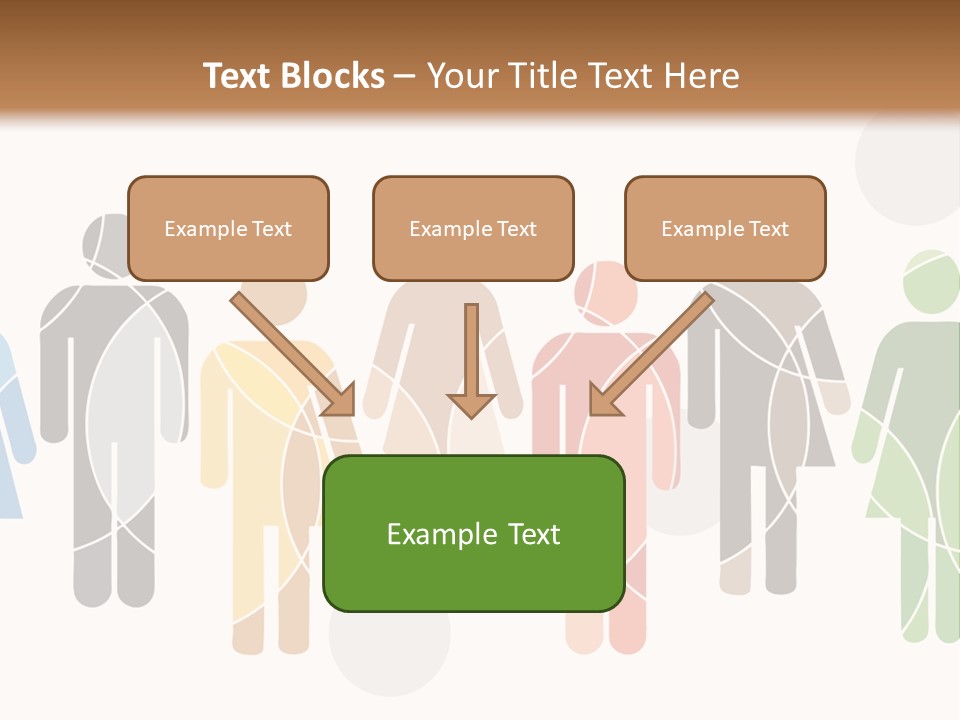 Text Blocks – Your Title Text Here

Example Text

Example Text

Example Text

Example Text